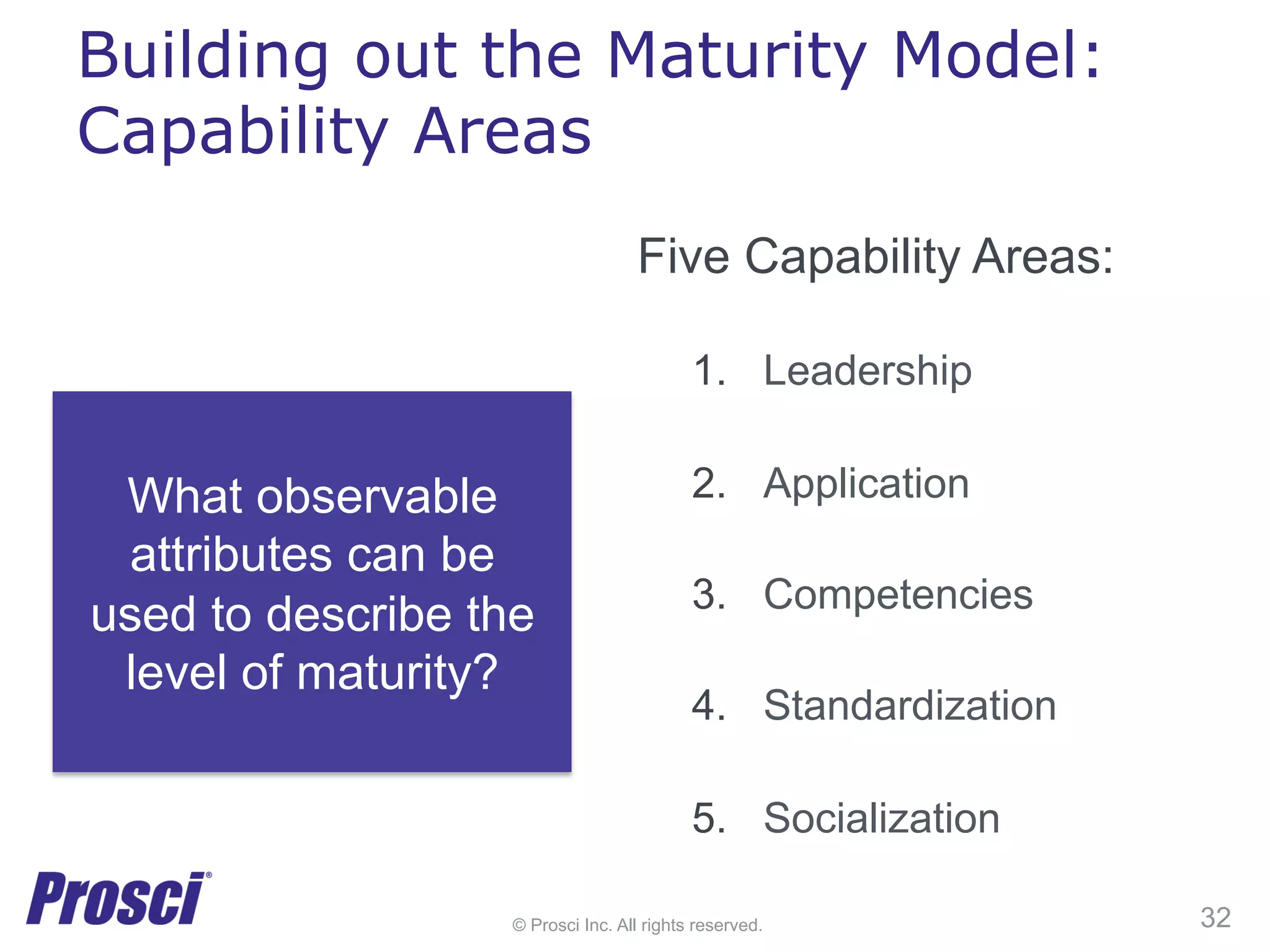 Building out the Maturity Model: Capability Areas

What observable attributes can be used to describe the level of maturity?

Five Capability Areas:

1. Leadership

2. Application

3. Competencies

4. Standardization

5. Socialization

Prosci®

© Prosci Inc. All rights reserved.

32